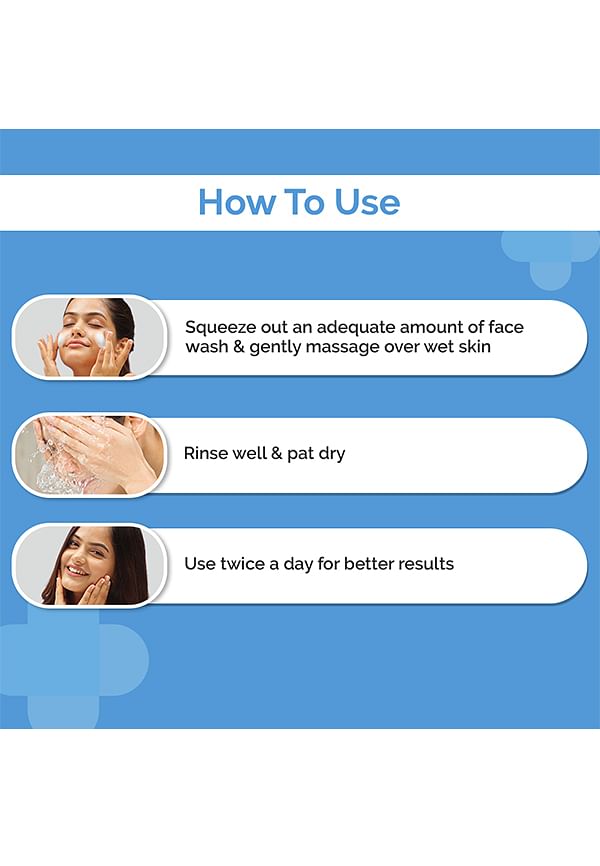 How To Use

Squeeze out an adequate amount of face wash & gently massage over wet skin

Rinse well & pat dry

Use twice a day for better results